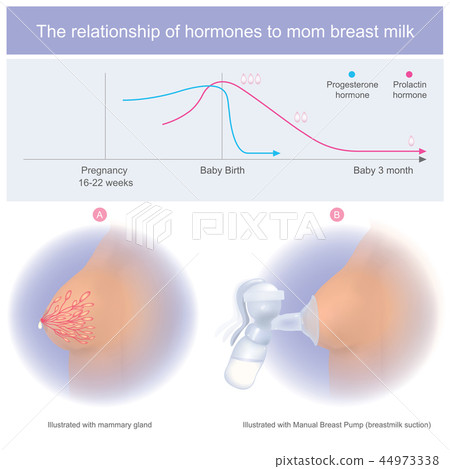 The relationship of hormones to mom breast milk

Progesterone hormone

Prolactin hormone

Pregnancy 16-22 weeks

Baby Birth

Baby 3 month

A

PIXTA

B

Illustrated with mammary gland

Illustrated with Manual Breast Pump (breastmilk suction)

pixtastock.com - 44973338